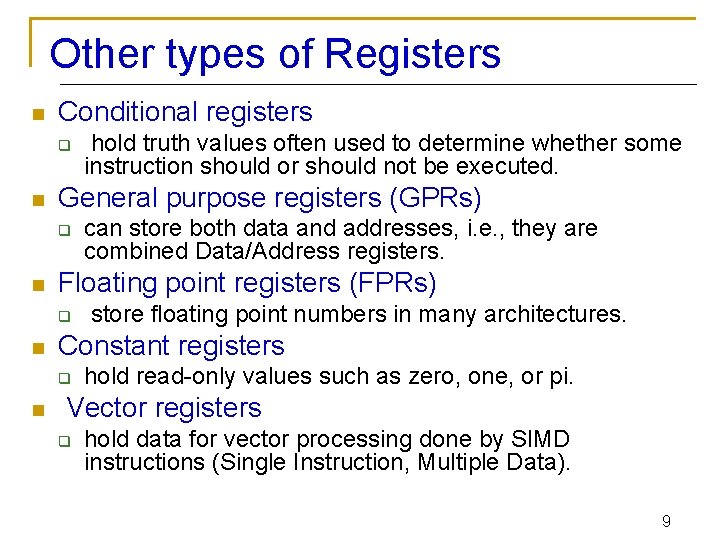 Other types of Registers

Conditional registers
hold truth values often used to determine whether some instruction should or should not be executed.

General purpose registers (GPRs)
can store both data and addresses, i.e., they are combined Data/Address registers.

Floating point registers (FPRs)
store floating point numbers in many architectures.

Constant registers
hold read-only values such as zero, one, or pi.

Vector registers
hold data for vector processing done by SIMD instructions (Single Instruction, Multiple Data).

9